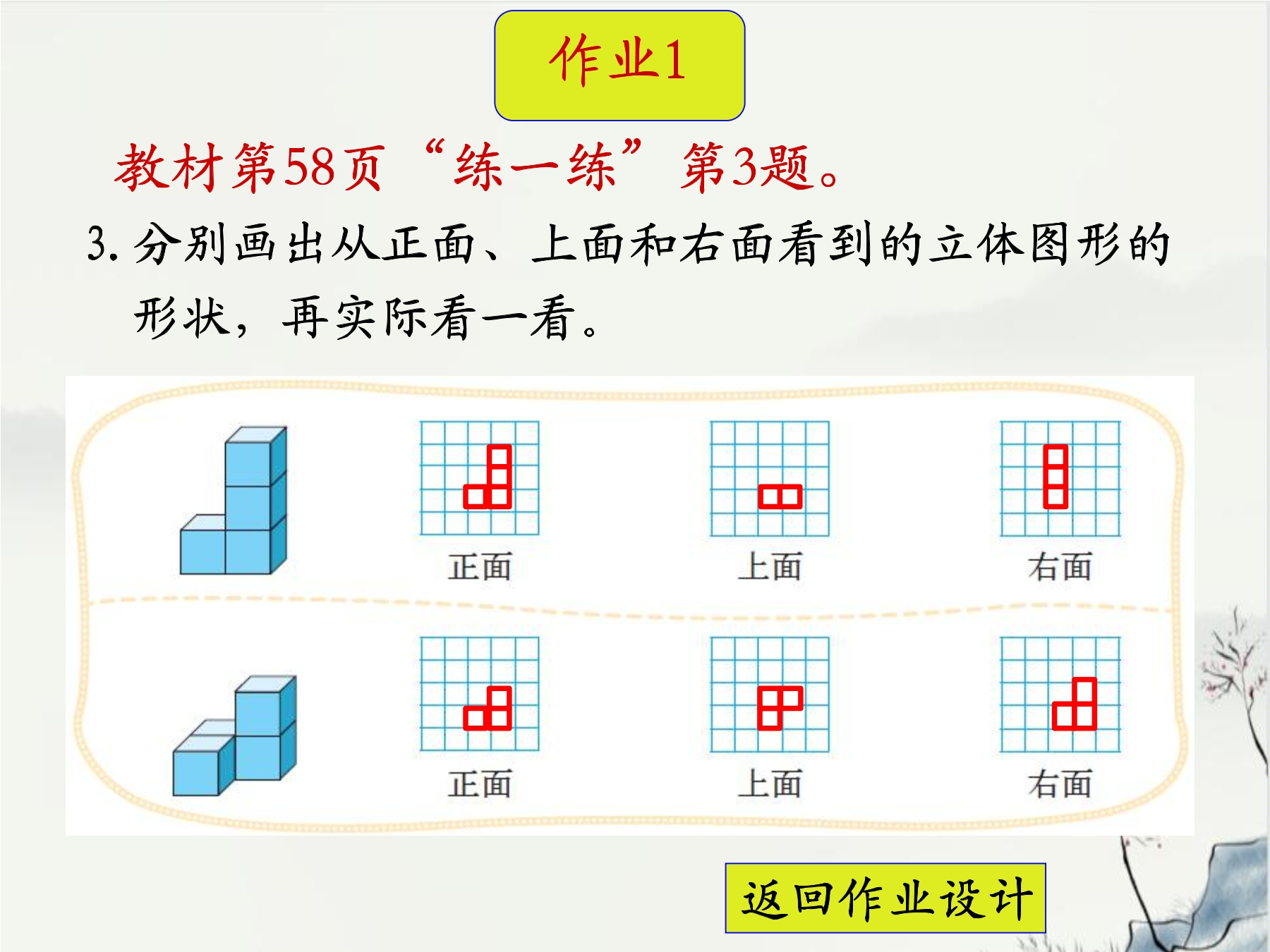 作业1

教材第58页“练一练”第3题。

3. 分别画出从正面、上面和右面看到的立体图形的形状，再实际看一看。

正面 上面 右面

正面 上面 右面

返回作业设计